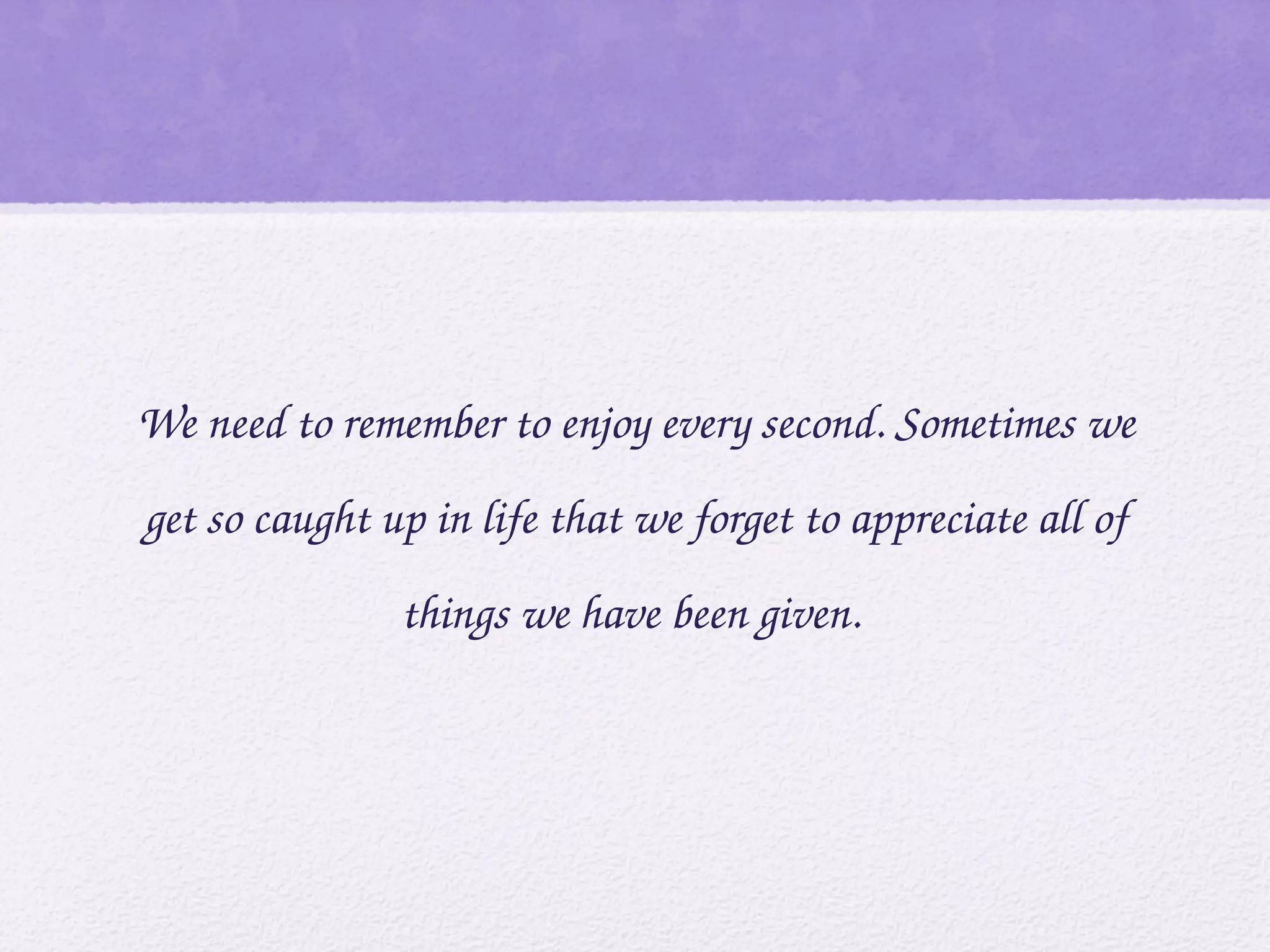 We need to remember to enjoy every second. Sometimes we get so caught up in life that we forget to appreciate all of things we have been given.